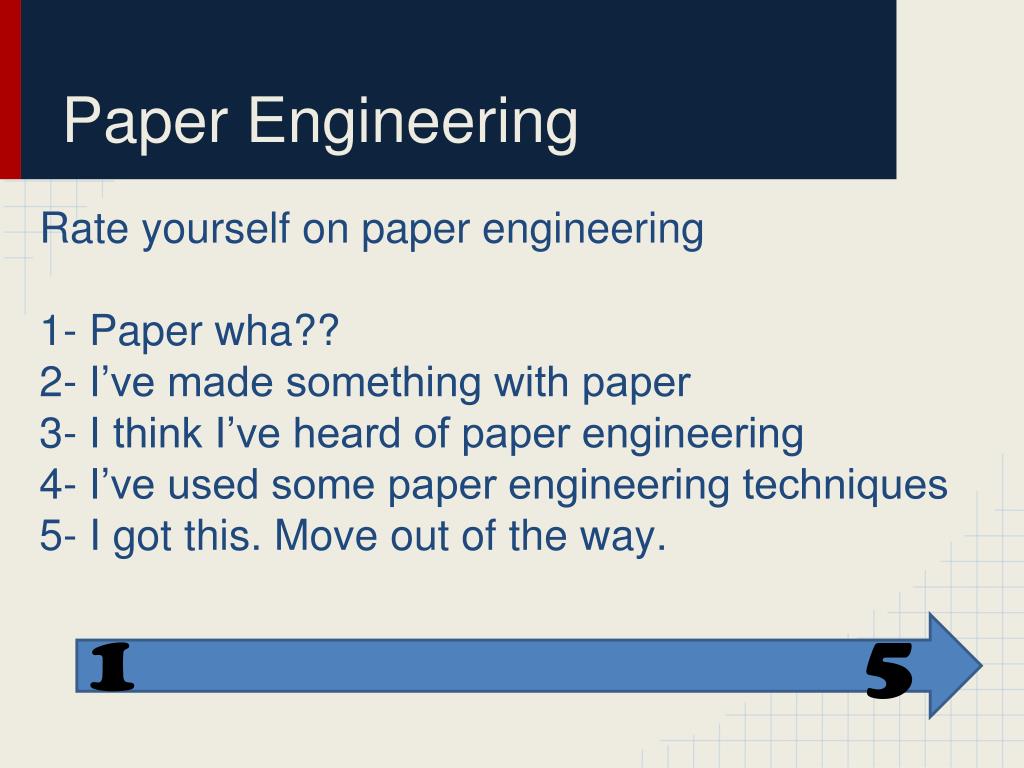 Paper Engineering

Rate yourself on paper engineering

1- Paper wha??
2- I’ve made something with paper
3- I think I’ve heard of paper engineering
4- I’ve used some paper engineering techniques
5- I got this. Move out of the way.

1

5